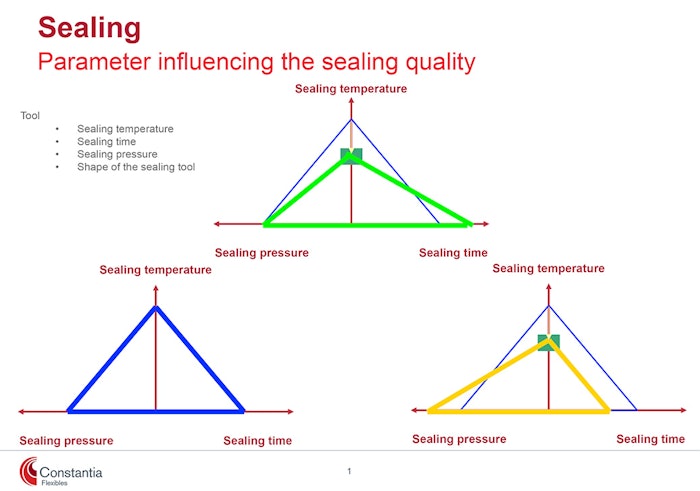 Sealing
Parameter influencing the sealing quality

Tool
• Sealing temperature
• Sealing time
• Sealing pressure
• Shape of the sealing tool

Sealing temperature
Sealing pressure
Sealing time

Sealing temperature
Sealing pressure
Sealing time

Sealing temperature
Sealing pressure
Sealing time

Constantia
Flexibles

1